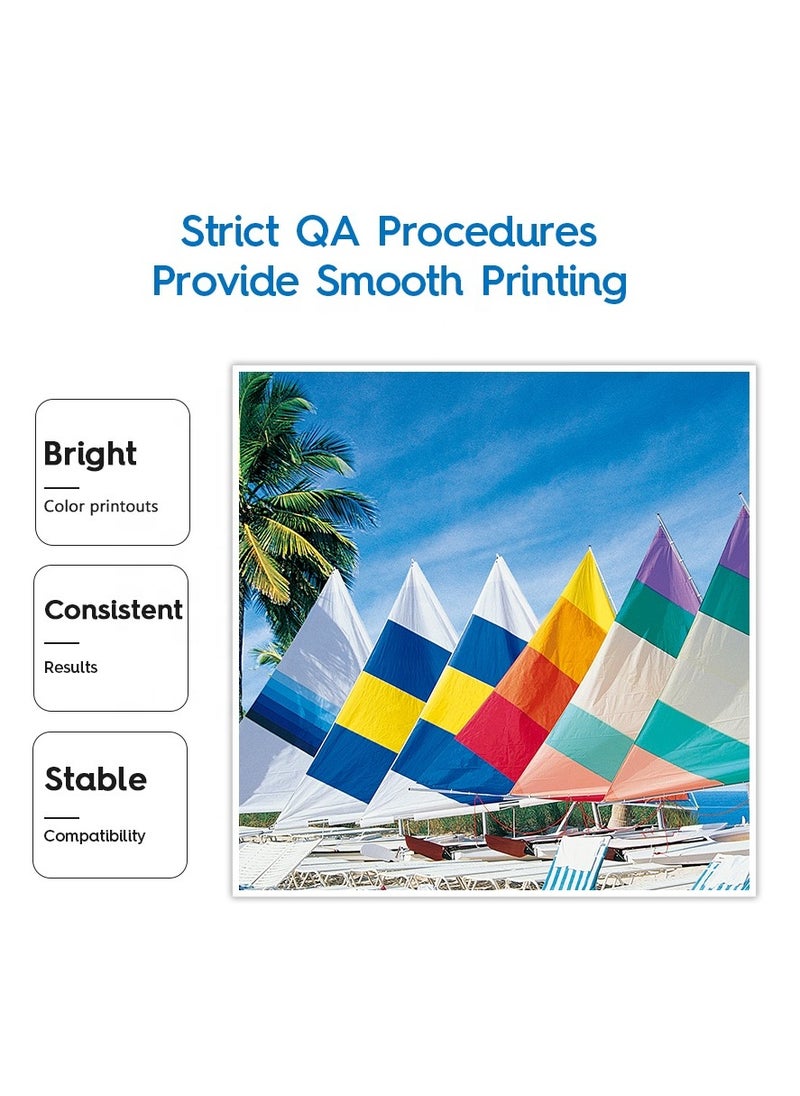 Strict QA Procedures
Provide Smooth Printing

Bright
Color printouts

Consistent
Results

Stable
Compatibility